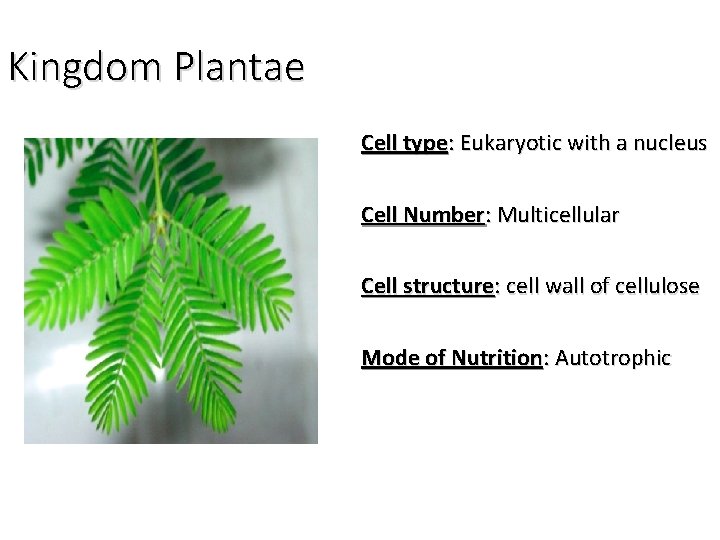 Kingdom Plantae

Cell type: Eukaryotic with a nucleus

Cell Number: Multicellular

Cell structure: cell wall of cellulose

Mode of Nutrition: Autotrophic